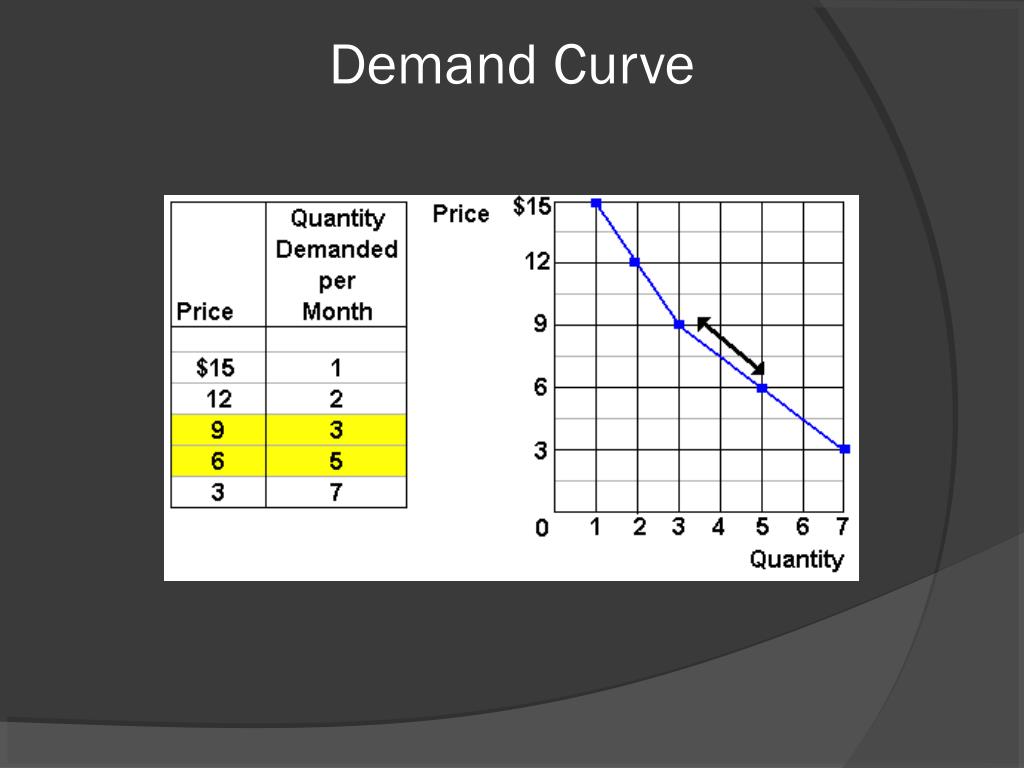 Demand Curve

| Price | Quantity Demanded per Month |
|---|---|
| | |
| \$15 | 1 |
| 12 | 2 |
| 9 | 3 |
| 6 | 5 |
| 3 | 7 |

Price
\$15
12
9
6
3
0
1 2 3 4 5 6 7
Quantity